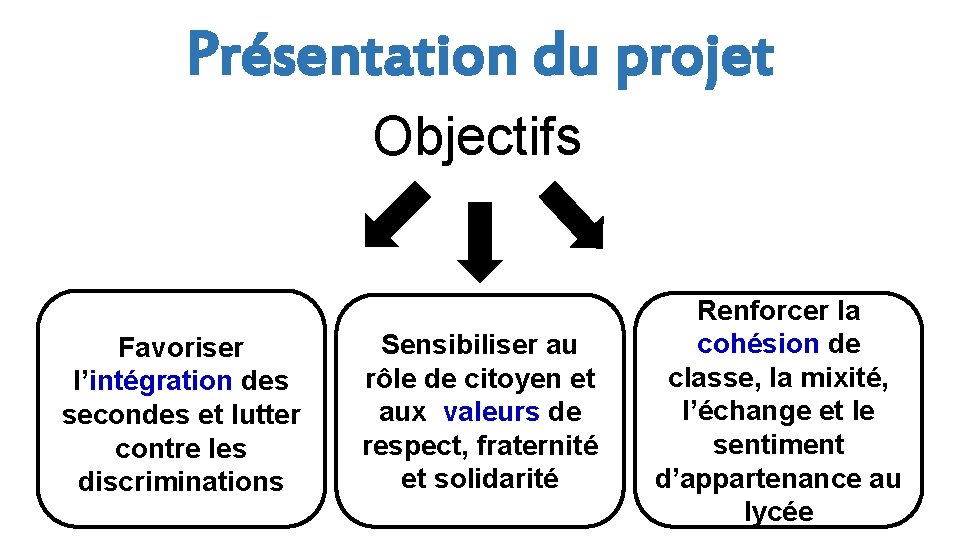 Présentation du projet

Objectifs

Favoriser l'intégration des secondes et lutter contre les discriminations

Sensibiliser au rôle de citoyen et aux valeurs de respect, fraternité et solidarité

Renforcer la cohésion de classe, la mixité, l'échange et le sentiment d'appartenance au lycée